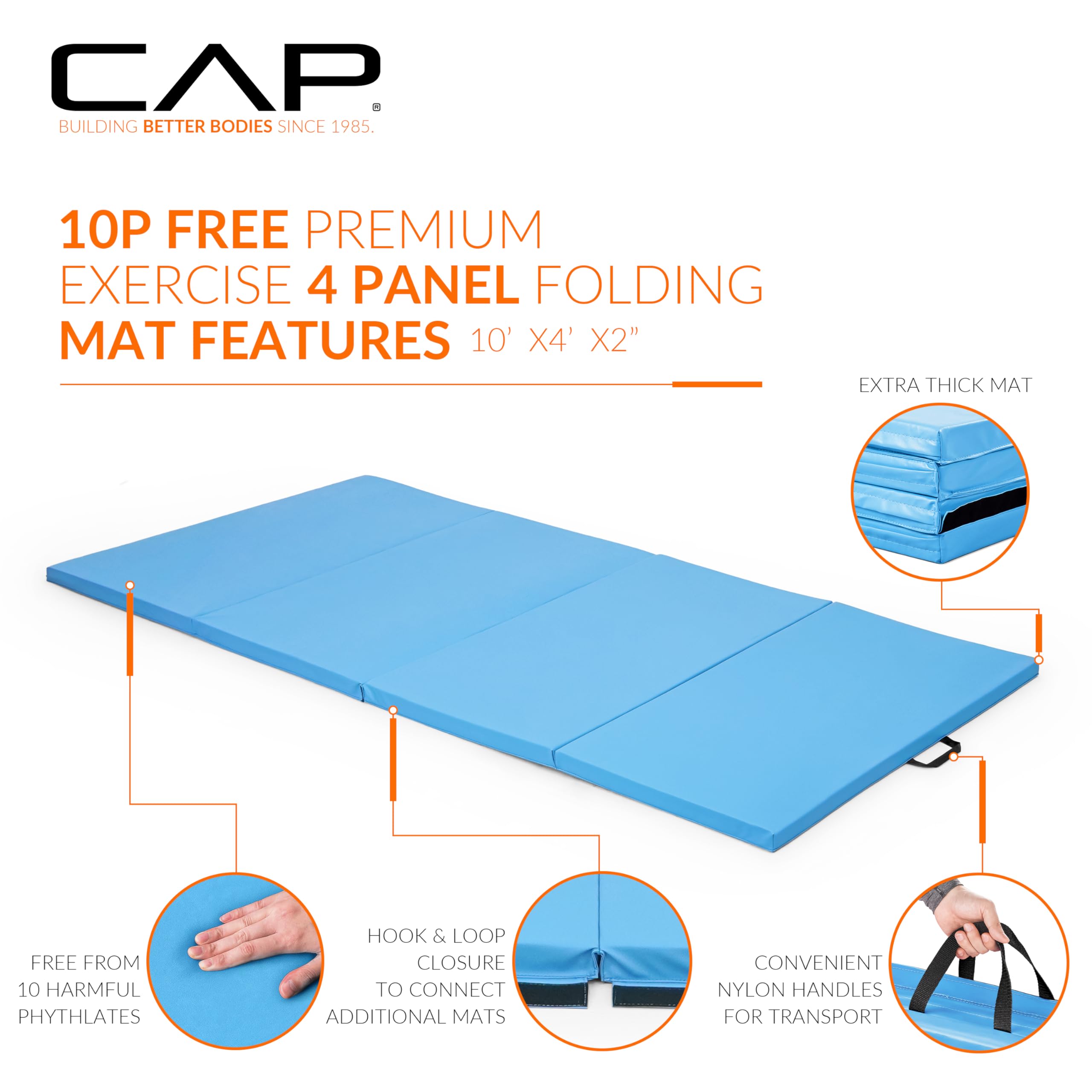 CAP®
BUILDING BETTER BODIES SINCE 1985.

10P FREE PREMIUM EXERCISE 4 PANEL FOLDING MAT FEATURES 10' X4' X2"

EXTRA THICK MAT

FREE FROM 10 HARMFUL PHYTHLATES

HOOK & LOOP CLOSURE TO CONNECT ADDITIONAL MATS

CONVENIENT NYLON HANDLES FOR TRANSPORT